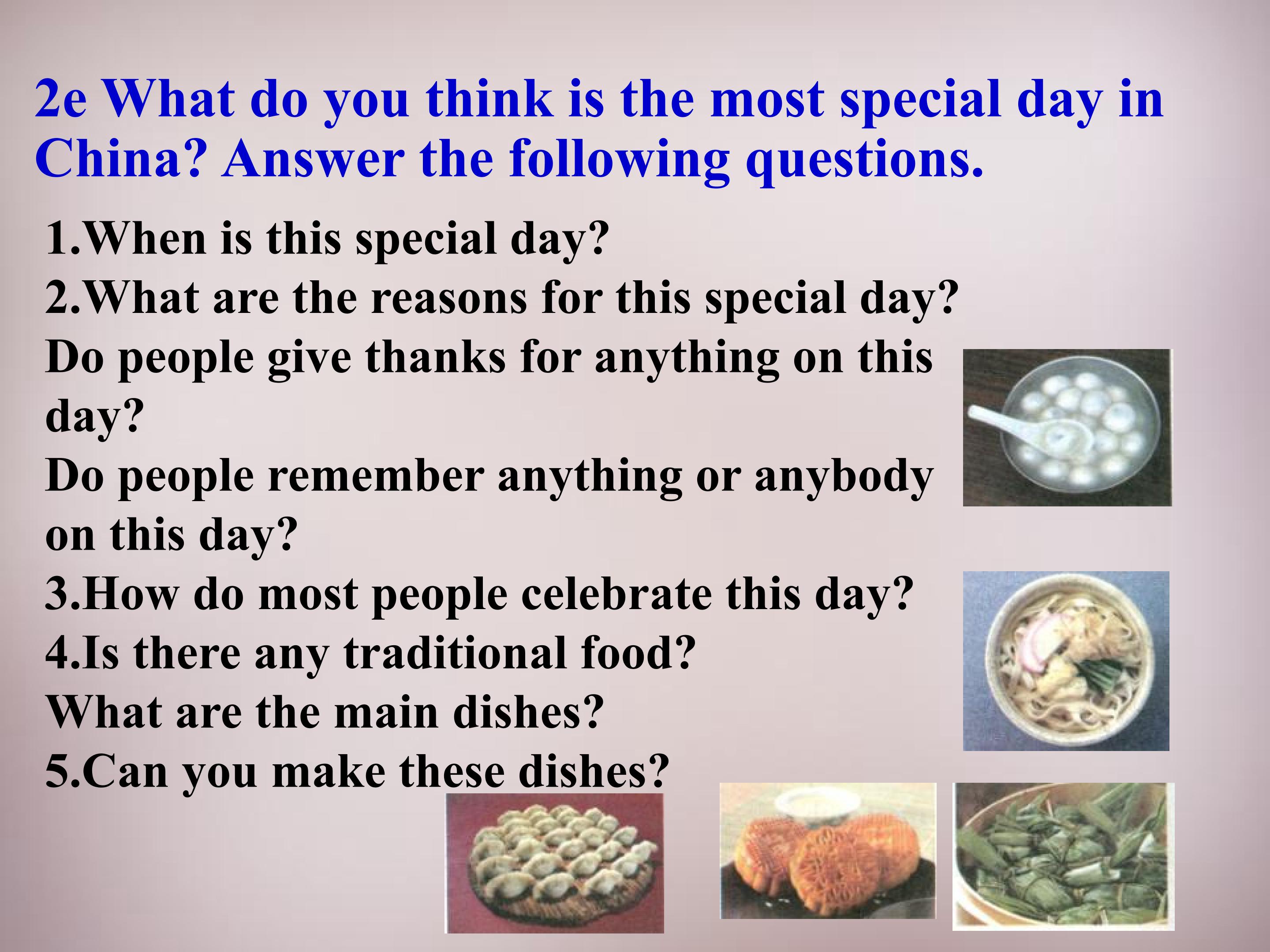 2e What do you think is the most special day in China? Answer the following questions.

1.When is this special day?
2.What are the reasons for this special day?
Do people give thanks for anything on this day?
Do people remember anything or anybody on this day?
3.How do most people celebrate this day?
4.Is there any traditional food?
What are the main dishes?
5.Can you make these dishes?